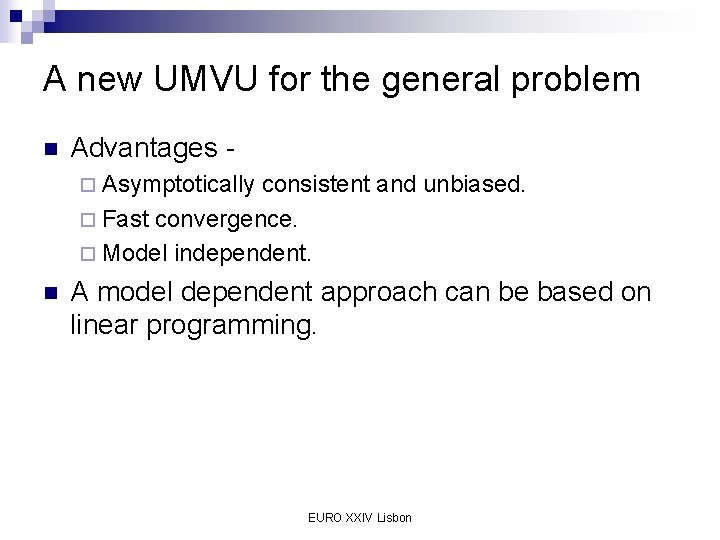 A new UMVU for the general problem

Advantages -

Asymptotically consistent and unbiased.

Fast convergence.

Model independent.

A model dependent approach can be based on linear programming.

EURO XXIV Lisbon